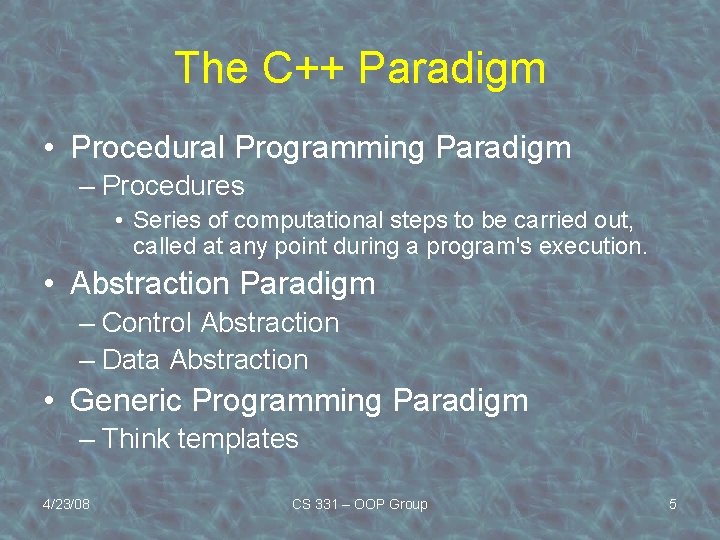 The C++ Paradigm

• Procedural Programming Paradigm
– Procedures
• Series of computational steps to be carried out, called at any point during a program's execution.

• Abstraction Paradigm
– Control Abstraction
– Data Abstraction

• Generic Programming Paradigm
– Think templates

4/23/08
CS 331 – OOP Group
5